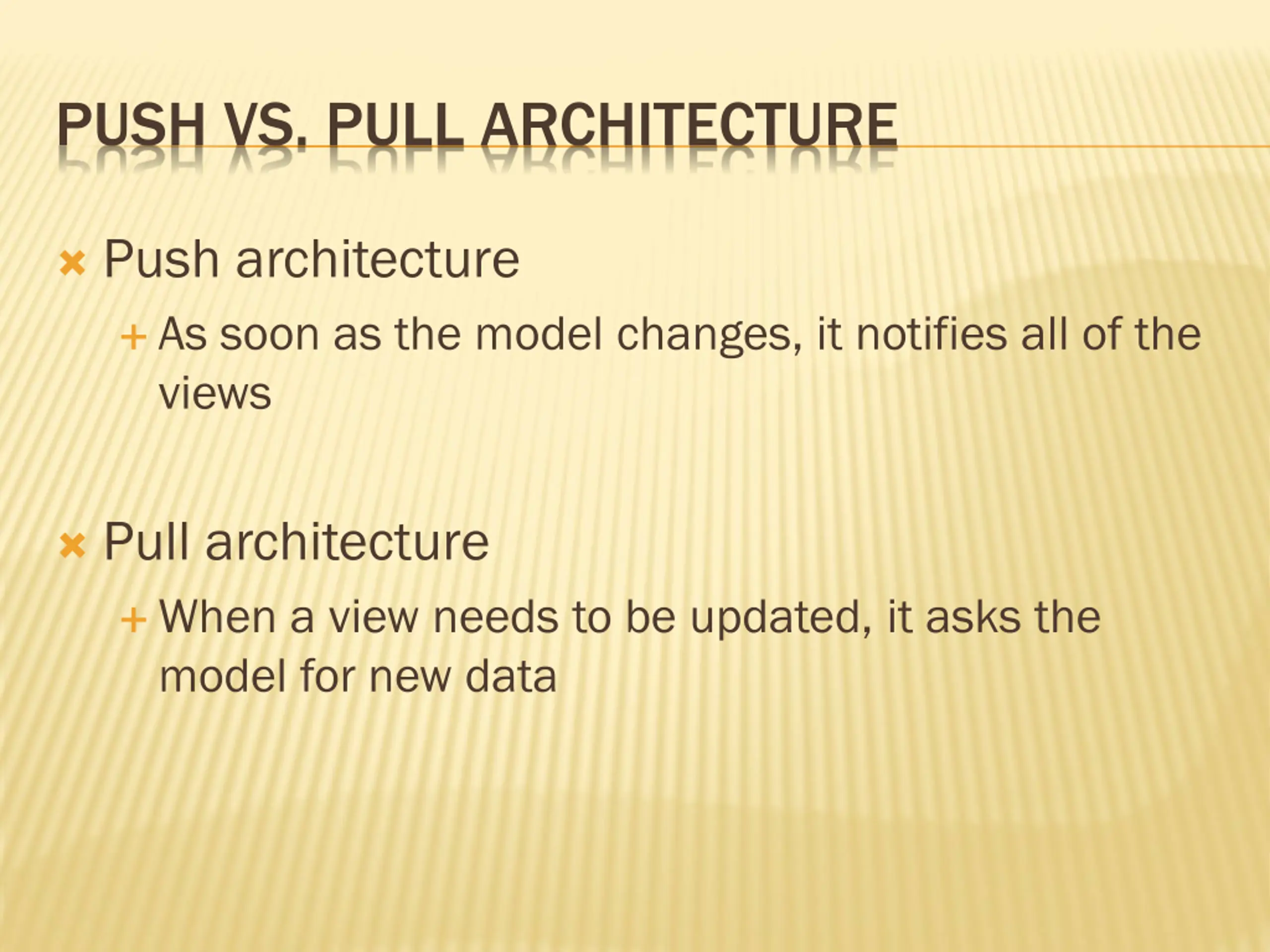 PUSH VS. PULL ARCHITECTURE

Push architecture

As soon as the model changes, it notifies all of the views

Pull architecture

When a view needs to be updated, it asks the model for new data